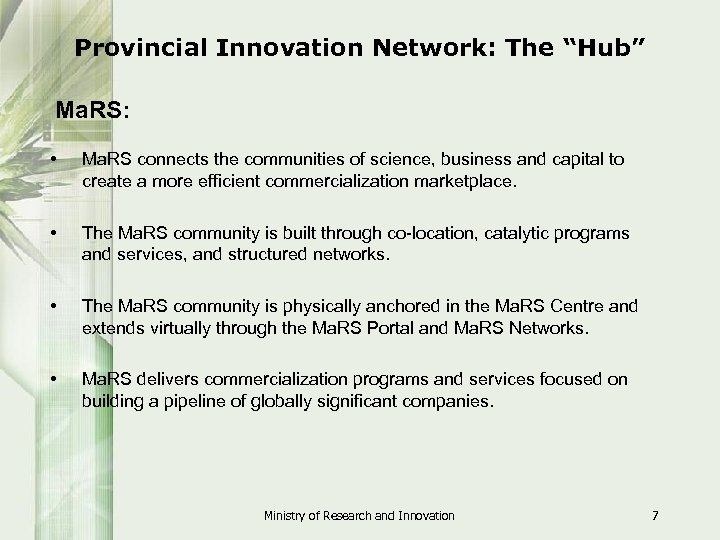 Provincial Innovation Network: The “Hub”

MaRS:

• MaRS connects the communities of science, business and capital to create a more efficient commercialization marketplace.

• The MaRS community is built through co-location, catalytic programs and services, and structured networks.

• The MaRS community is physically anchored in the MaRS Centre and extends virtually through the MaRS Portal and MaRS Networks.

• MaRS delivers commercialization programs and services focused on building a pipeline of globally significant companies.

Ministry of Research and Innovation

7